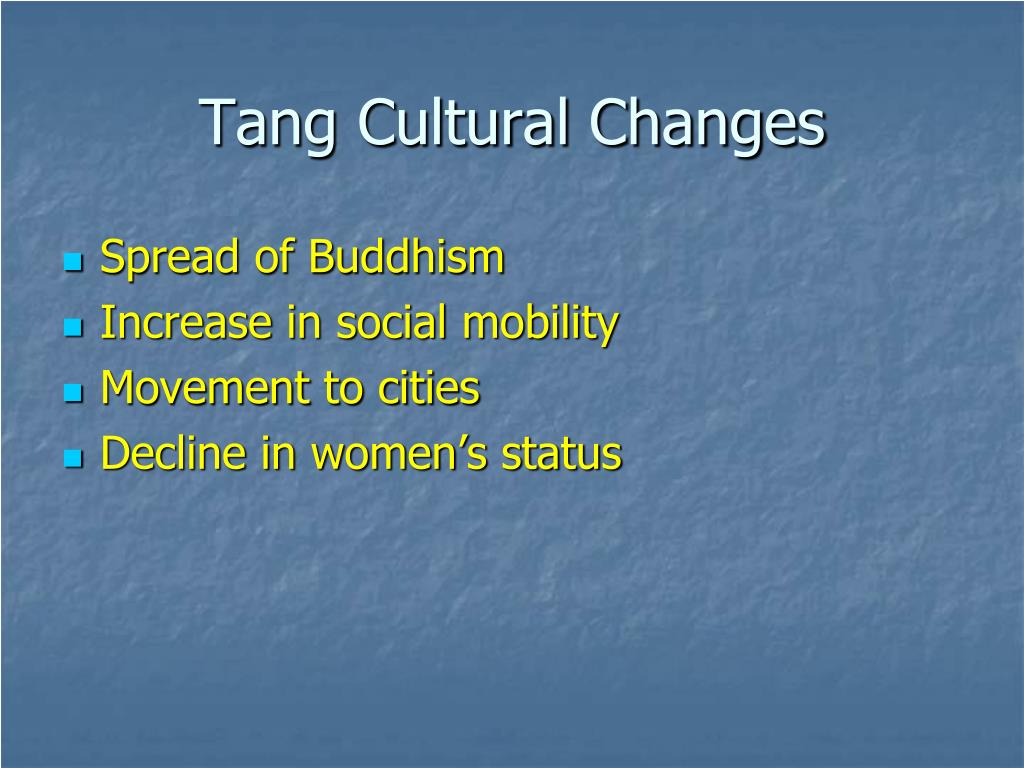 Tang Cultural Changes

- Spread of Buddhism
- Increase in social mobility
- Movement to cities
- Decline in women’s status